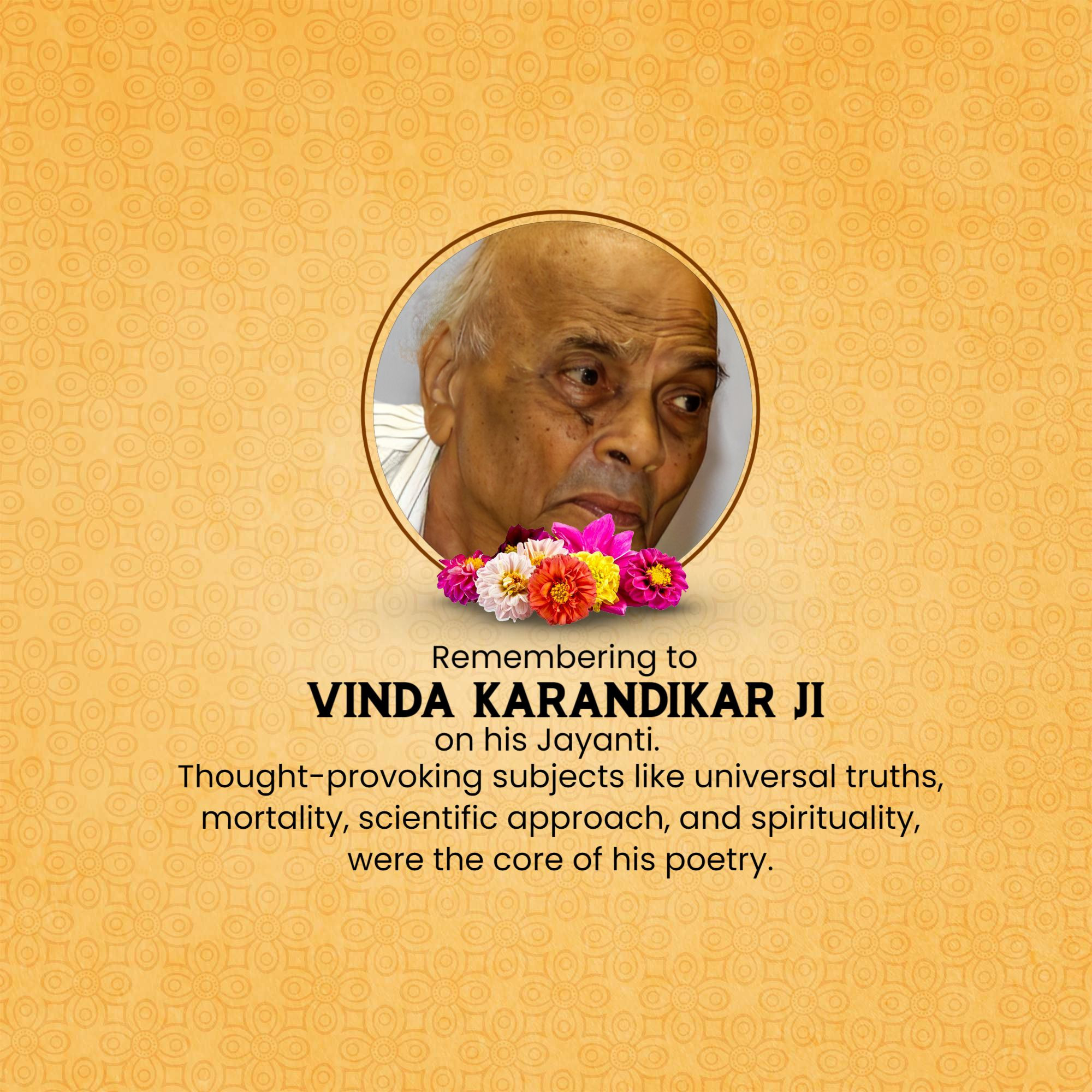 Remembering to
VINDA KARANDIKAR JI
on his Jayanti.
Thought-provoking subjects like universal truths, mortality, scientific approach, and spirituality, were the core of his poetry.